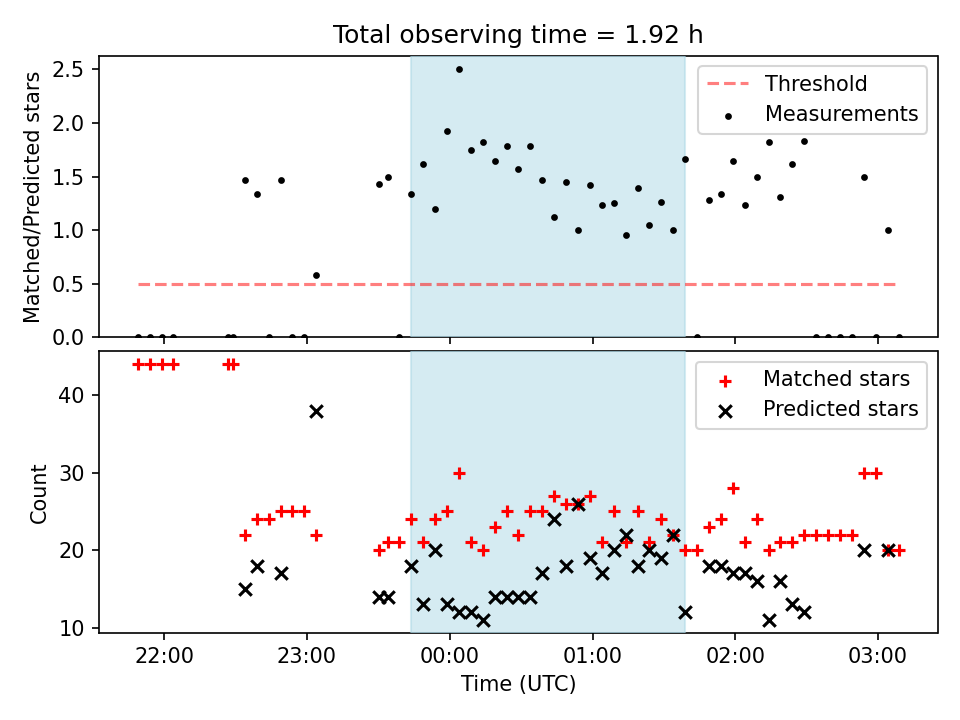 Total observing time = 1.92 h

Matched/Predicted stars

2.5
2.0
1.5
1.0
0.5
0.0

Threshold
Measurements

Count

40
30
20
10

Matched stars
Predicted stars

22:00
23:00
00:00
01:00
02:00
03:00

Time (UTC)